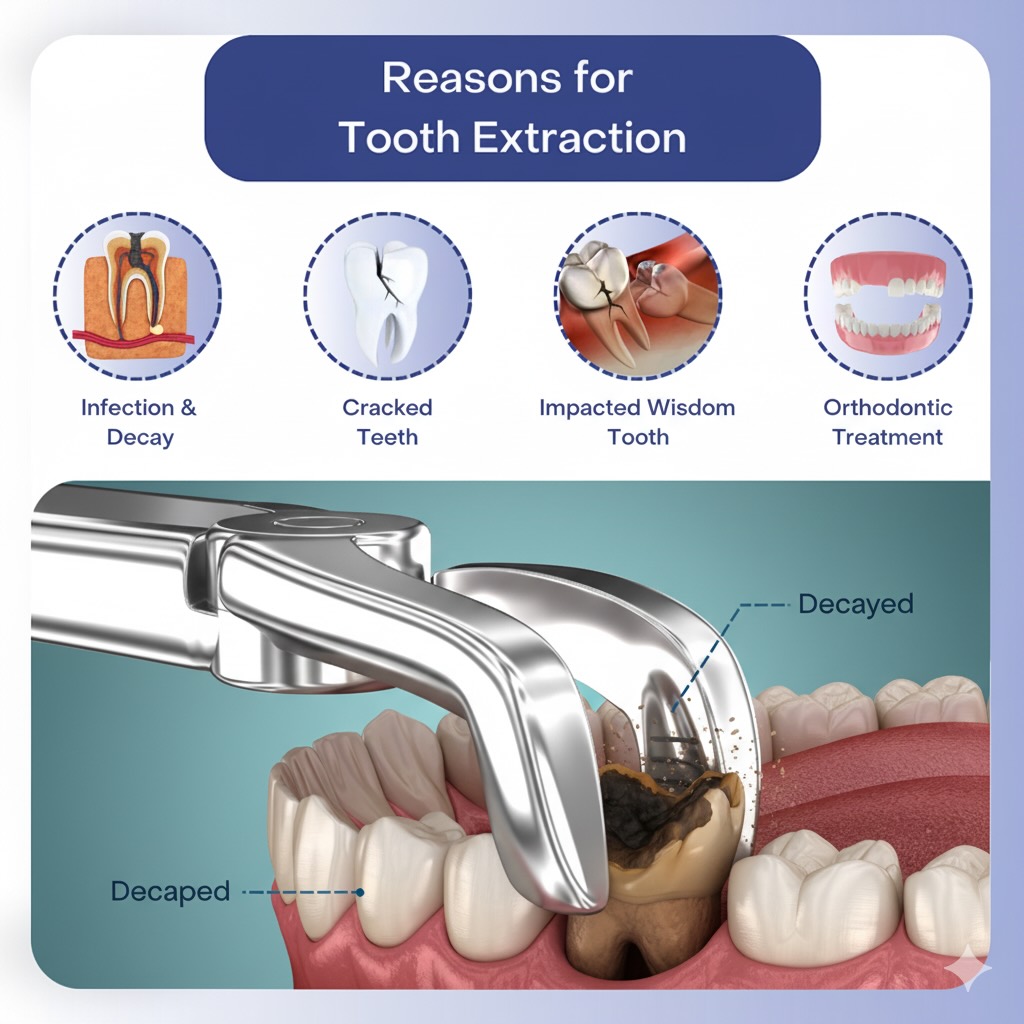 Reasons for Tooth Extraction

Infection & Decay

Cracked Teeth

Impacted Wisdom Tooth

Orthodontic Treatment

Decayed

Decaped